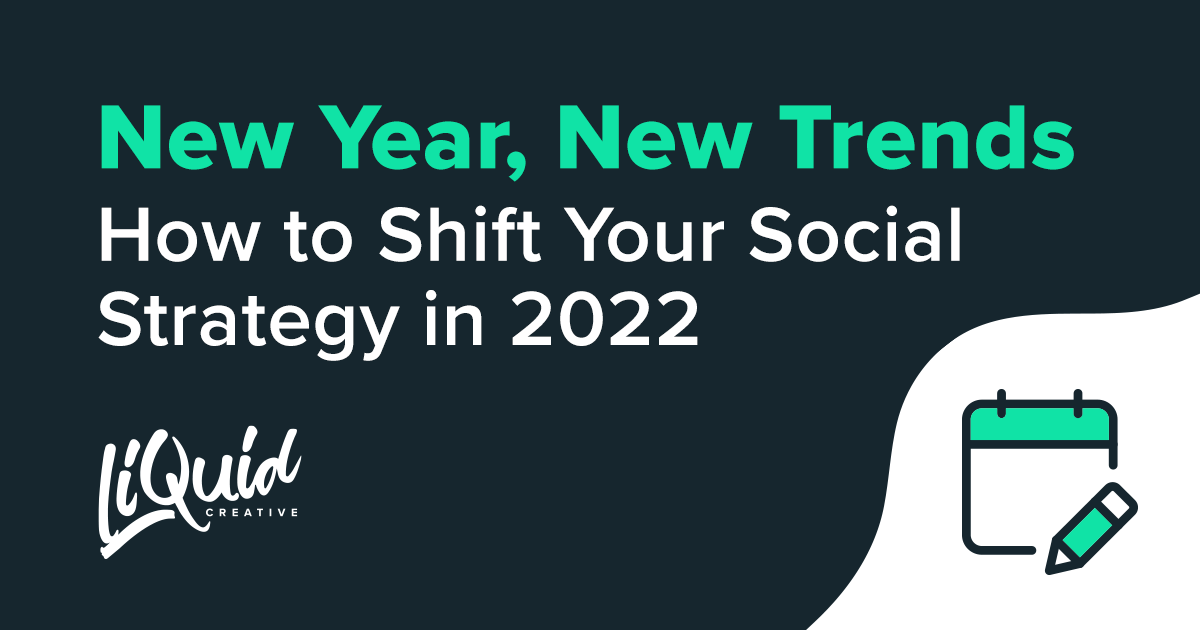 New Year, New Trends
How to Shift Your Social Strategy in 2022

LiQuid
CREATIVE